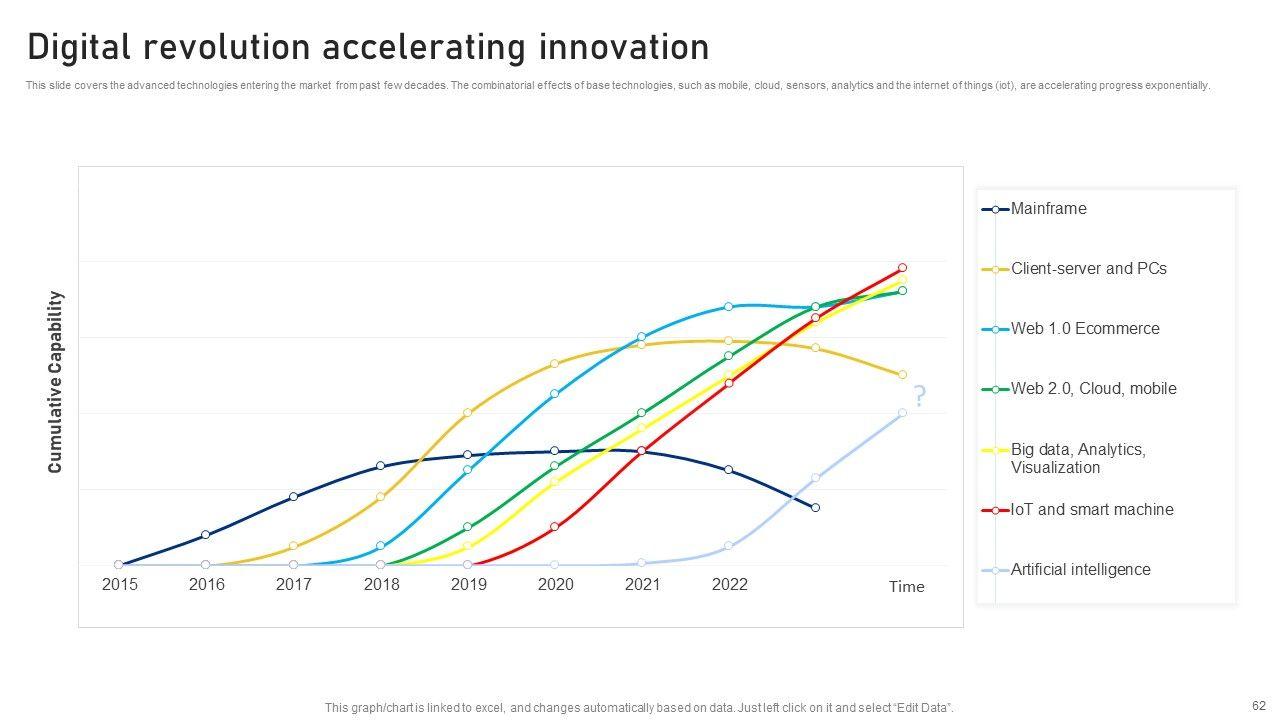 Digital revolution accelerating innovation

This slide covers the advanced technologies entering the market from past few decades. The combinatorial effects of base technologies, such as mobile, cloud, sensors, analytics and the internet of things (iot), are accelerating progress exponentially.

Cumulative Capability

?

2015 2016 2017 2018 2019 2020 2021 2022 Time

Mainframe
Client-server and PCs
Web 1.0 Ecommerce
Web 2.0, Cloud, mobile
Big data, Analytics, Visualization
IoT and smart machine
Artificial intelligence

This graph/chart is linked to excel, and changes automatically based on data. Just left click on it and select "Edit Data".

62